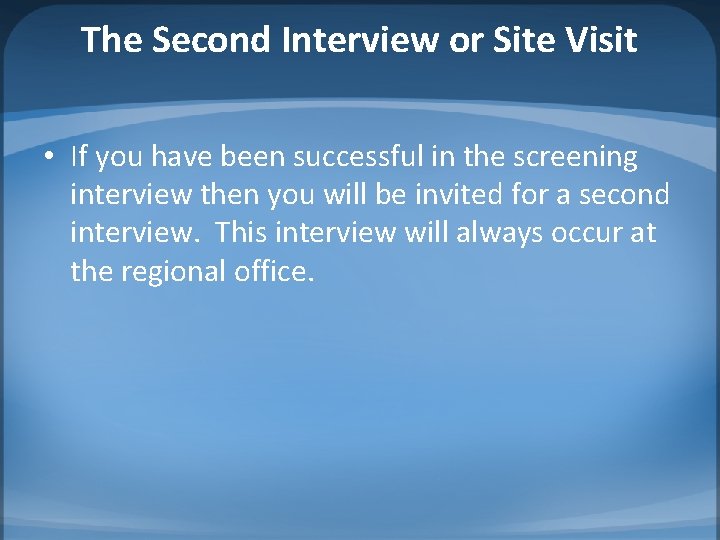 The Second Interview or Site Visit

• If you have been successful in the screening interview then you will be invited for a second interview. This interview will always occur at the regional office.